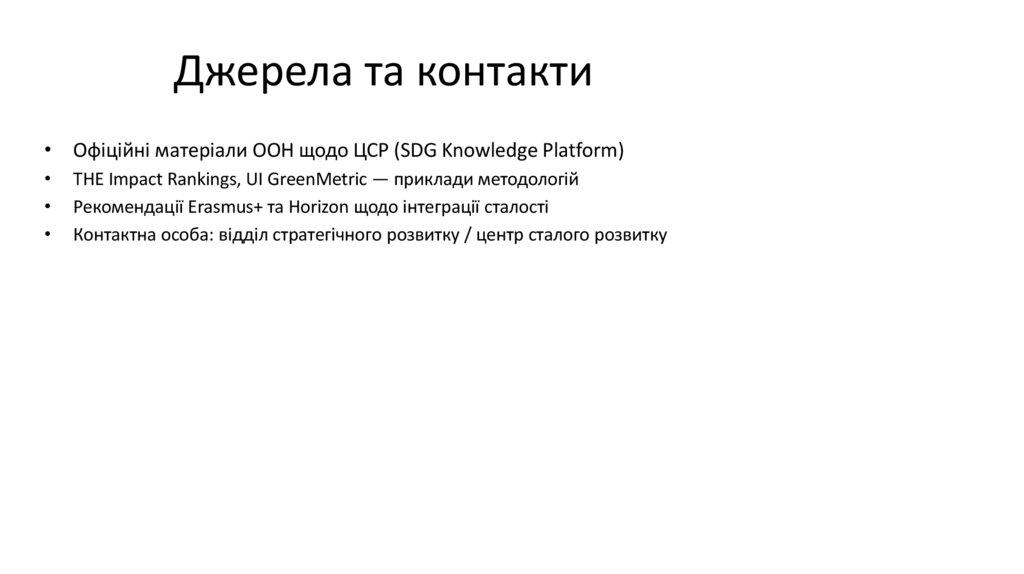 Джерела та контакти

• Офіційні матеріали ООН щодо ЦСР (SDG Knowledge Platform)
• THE Impact Rankings, UI GreenMetric — приклади методологій
• Рекомендації Erasmus+ та Horizon щодо інтеграції сталості
• Контактна особа: відділ стратегічного розвитку / центр сталого розвитку